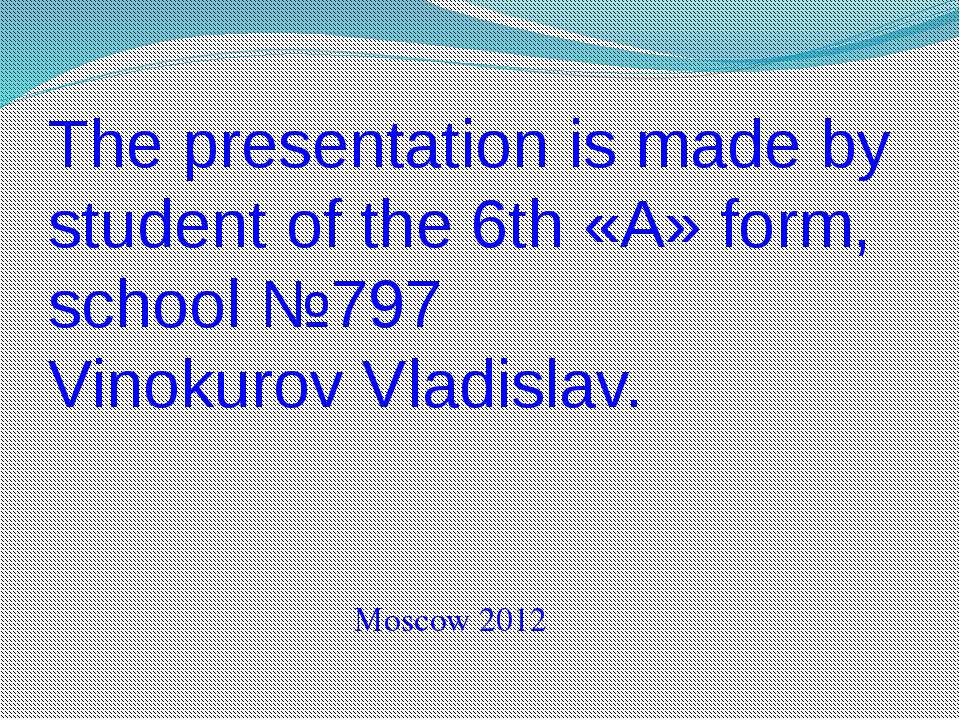 The presentation is made by student of the 6th «A» form, school №797
Vinokurov Vladislav.

Moscow 2012